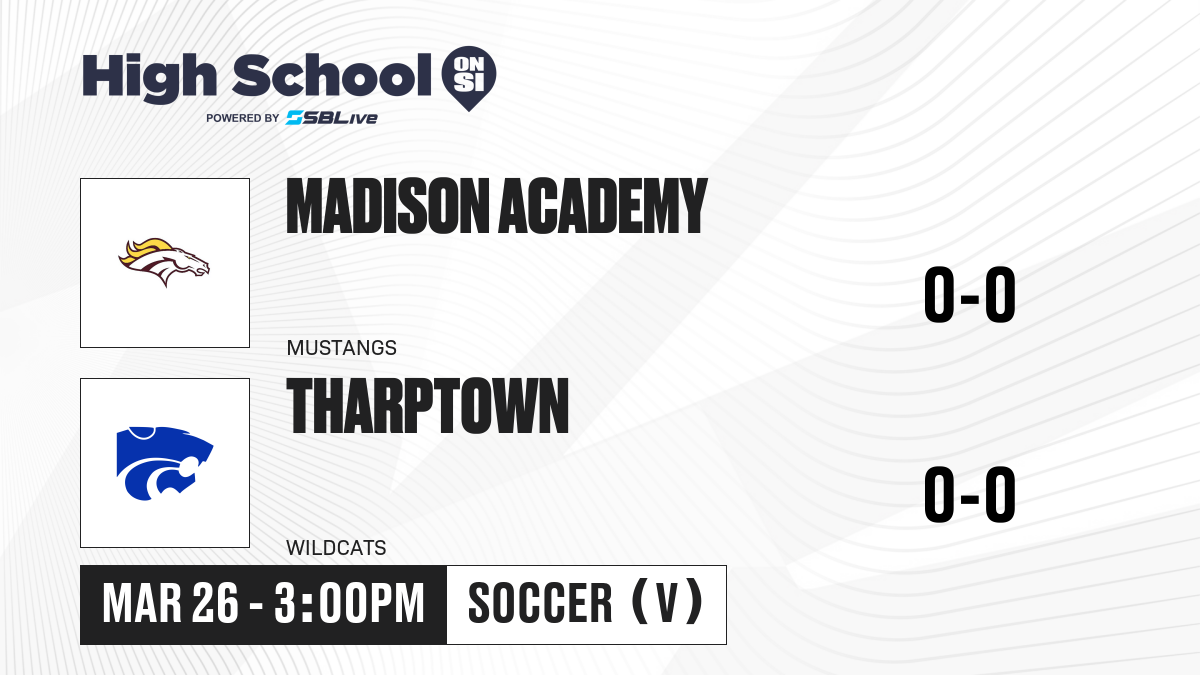 High School ON SI
POWERED BY SBLive

MADISON ACADEMY
MUSTANGS
0-0

THARPTOWN
WILDCATS
0-0

MAR 26 - 3:00PM
SOCCER (V)